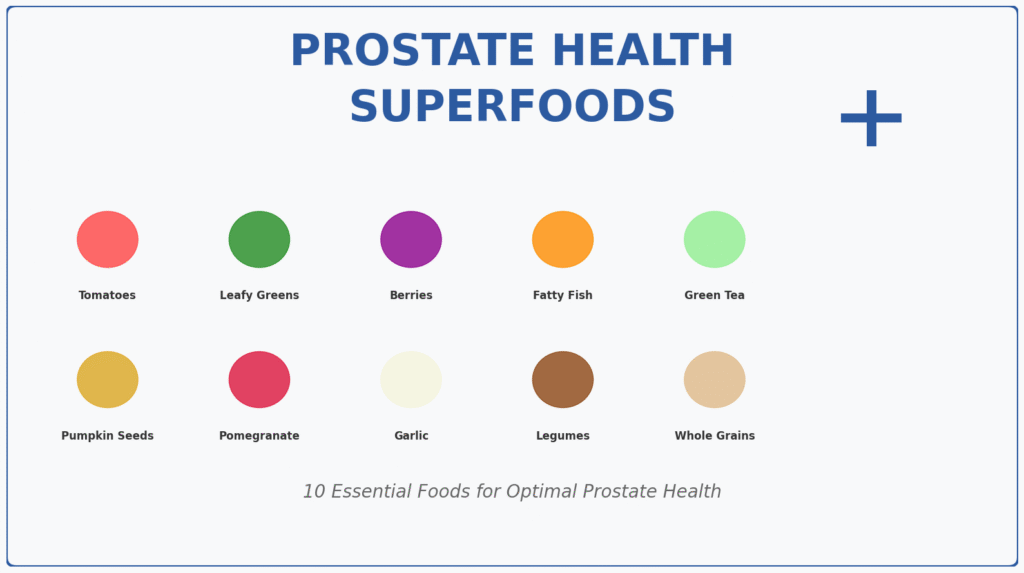 PROSTATE HEALTH SUPERFOODS

+

Tomatoes

Leafy Greens

Berries

Fatty Fish

Green Tea

Pumpkin Seeds

Pomegranate

Garlic

Legumes

Whole Grains

10 Essential Foods for Optimal Prostate Health